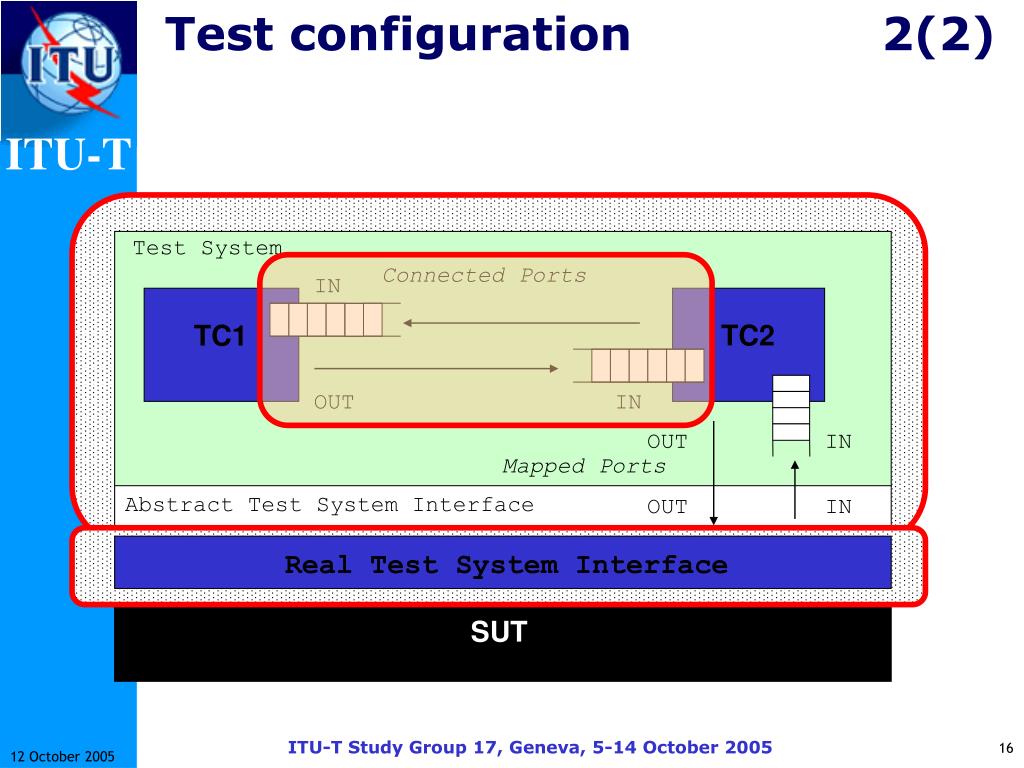 ITU

ITU-T

Test configuration 2(2)

Test System

Connected Ports

IN

TC1

TC2

OUT

IN

OUT

IN

Mapped Ports

Abstract Test System Interface

OUT

IN

Real Test System Interface

SUT

12 October 2005

ITU-T Study Group 17, Geneva, 5-14 October 2005

16